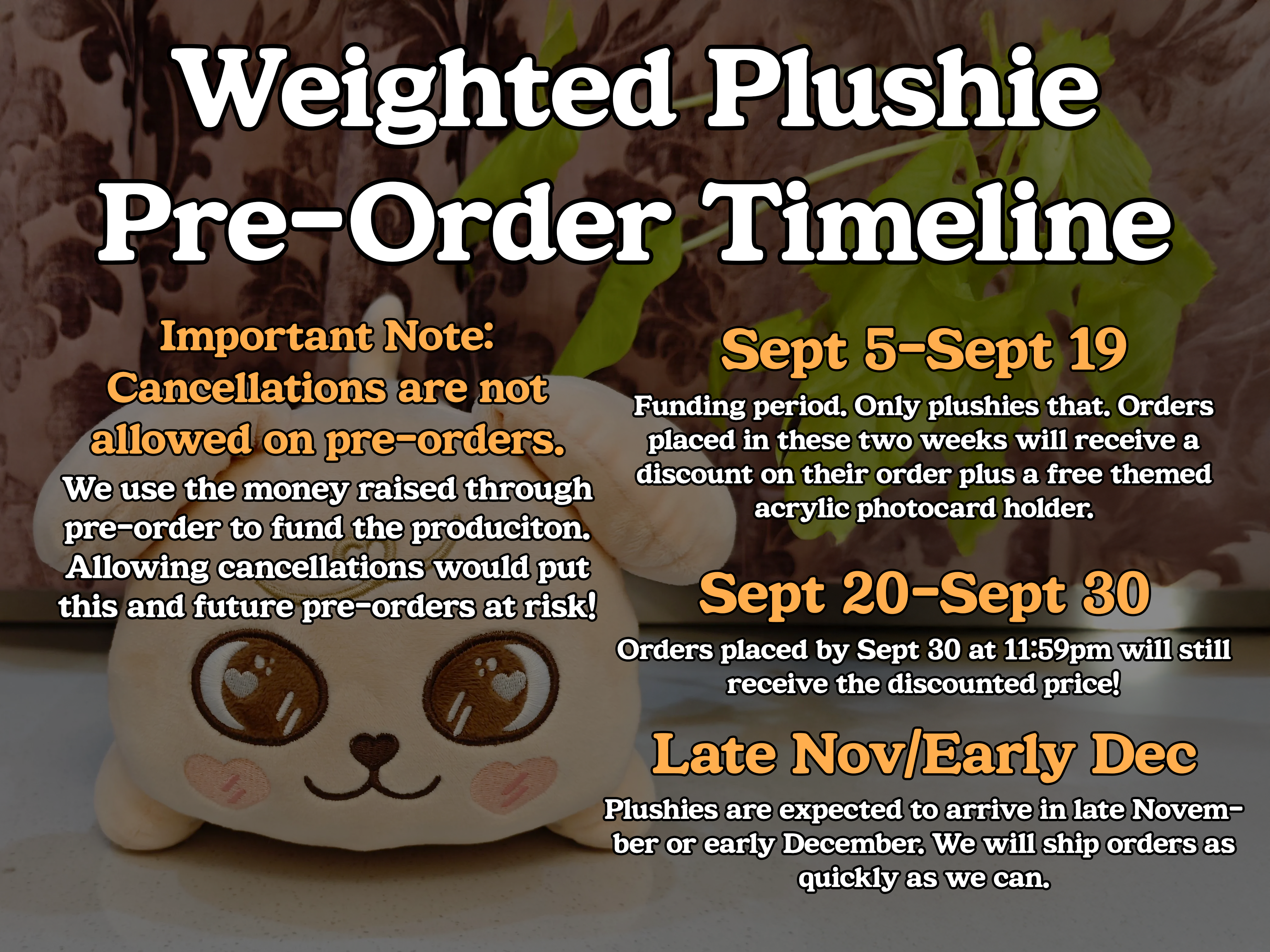 Weighted Plushie Pre-Order Timeline

Important Note: Cancellations are not allowed on pre-orders.

We use the money raised through pre-order to fund the produciton. Allowing cancellations would put this and future pre-orders at risk!

Sept 5-Sept 19

Funding period. Only plushies that. Orders placed in these two weeks will receive a discount on their order plus a free themed acrylic photocard holder.

Sept 20-Sept 30

Orders placed by Sept 30 at 11:59pm will still receive the discounted price!

Late Nov/Early Dec

Plushies are expected to arrive in late November or early December. We will ship orders as quickly as we can.